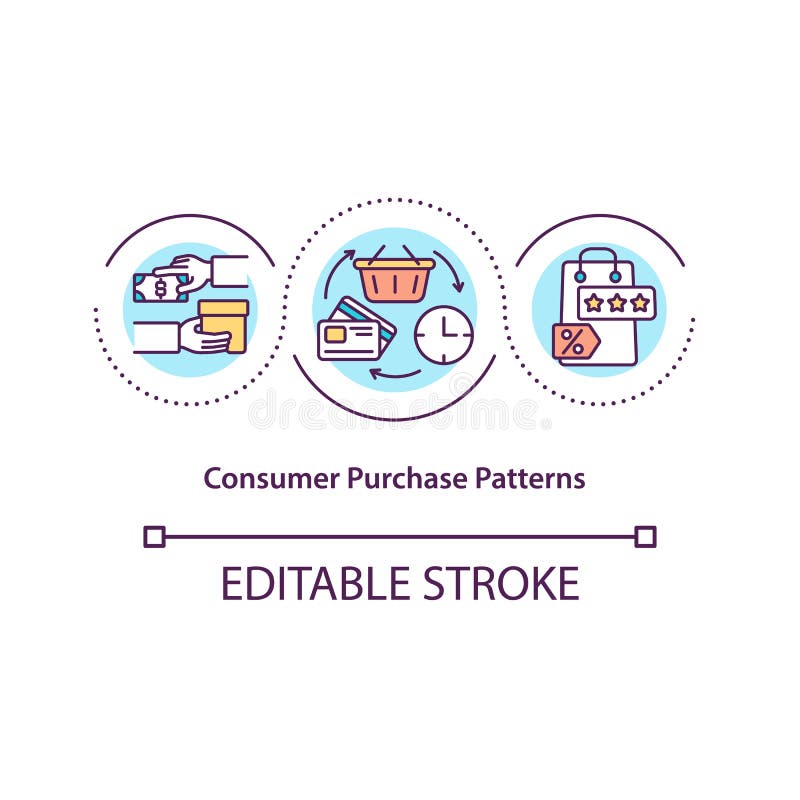 $
%
dreamstime
Consumer Purchase Patterns
EDITABLE STROKE